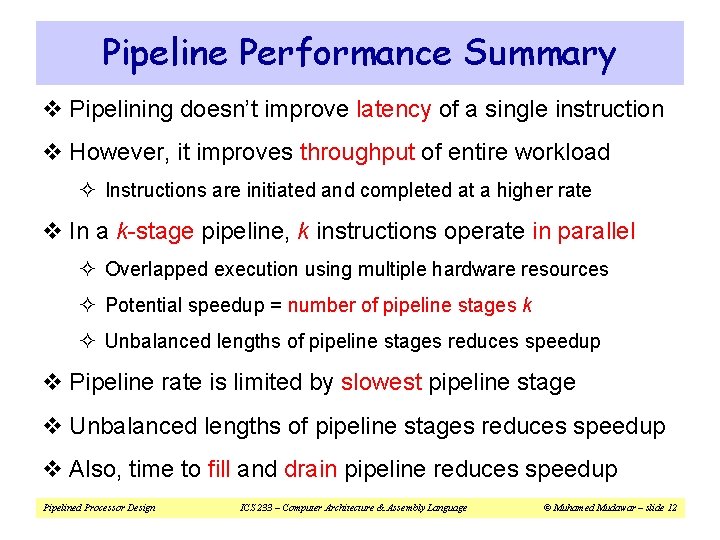 Pipeline Performance Summary

❖ Pipelining doesn't improve latency of a single instruction

❖ However, it improves throughput of entire workload

✧ Instructions are initiated and completed at a higher rate

❖ In a k-stage pipeline, k instructions operate in parallel

✧ Overlapped execution using multiple hardware resources

✧ Potential speedup = number of pipeline stages k

✧ Unbalanced lengths of pipeline stages reduces speedup

❖ Pipeline rate is limited by slowest pipeline stage

❖ Unbalanced lengths of pipeline stages reduces speedup

❖ Also, time to fill and drain pipeline reduces speedup

Pipelined Processor Design ICS 233 – Computer Architecture & Assembly Language © Muhamed Mudawar – slide 12